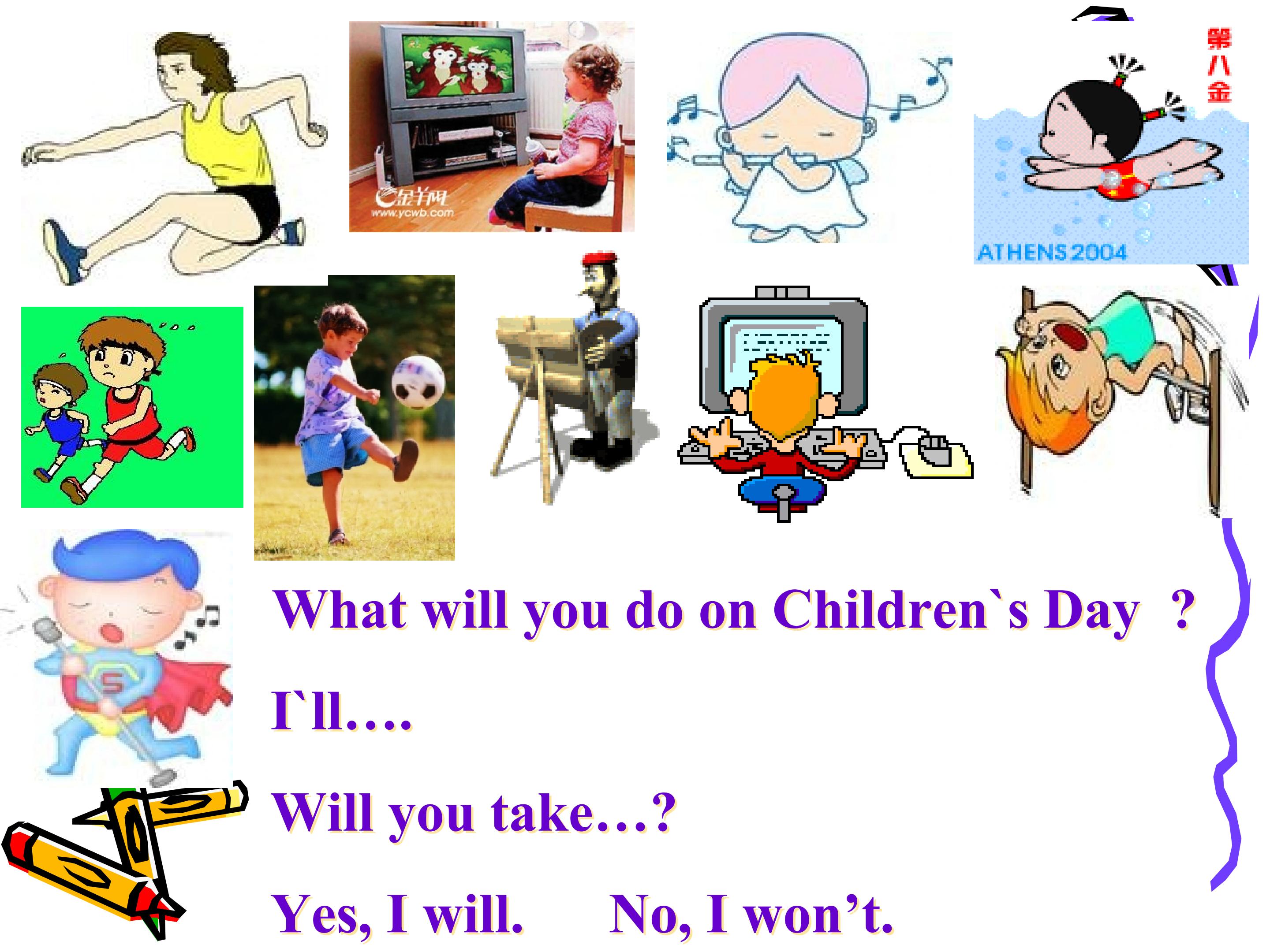 金羊网
www.ycwb.com

第八金

ATHENS 2004

What will you do on Children`s Day ?

I`ll….

Will you take…?

Yes, I will. No, I won’t.